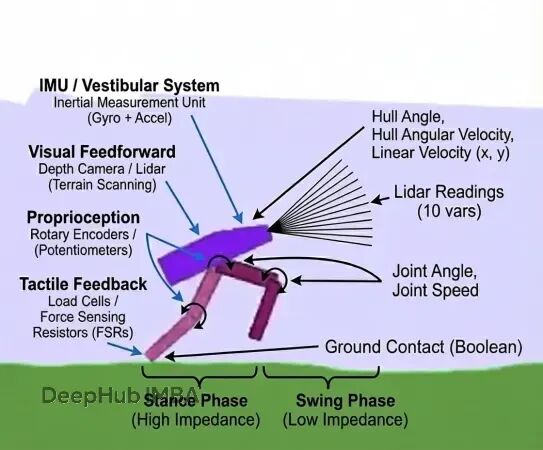 IMU / Vestibular System
Inertial Measurement Unit
(Gyro + Accel)

Visual Feedforward
Depth Camera / Lidar
(Terrain Scanning)

Proprioception
Rotary Encoders /
(Potentiometers)

Tactile Feedback
Load Cells /
Force Sensing
Resistors (FSRs)

Hull Angle,
Hull Angular Velocity,
Linear Velocity (x, y)

Lidar Readings
(10 vars)

Joint Angle,
Joint Speed

Ground Contact (Boolean)

DeepHub IMBA

Stance Phase
(High Impedance)

Swing Phase
(Low Impedance)